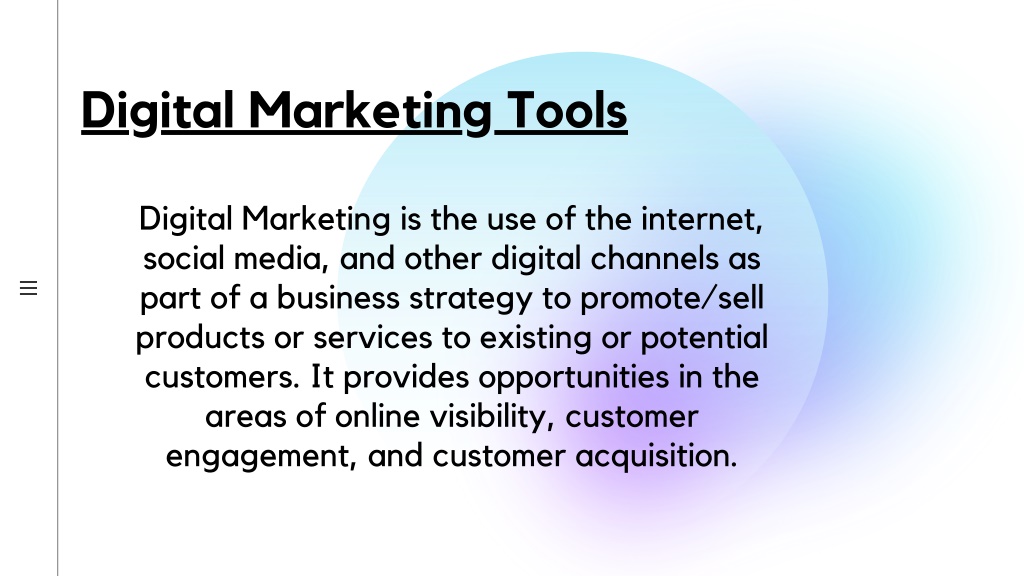 Digital Marketing Tools

Digital Marketing is the use of the internet, social media, and other digital channels as part of a business strategy to promote/sell products or services to existing or potential customers. It provides opportunities in the areas of online visibility, customer engagement, and customer acquisition.